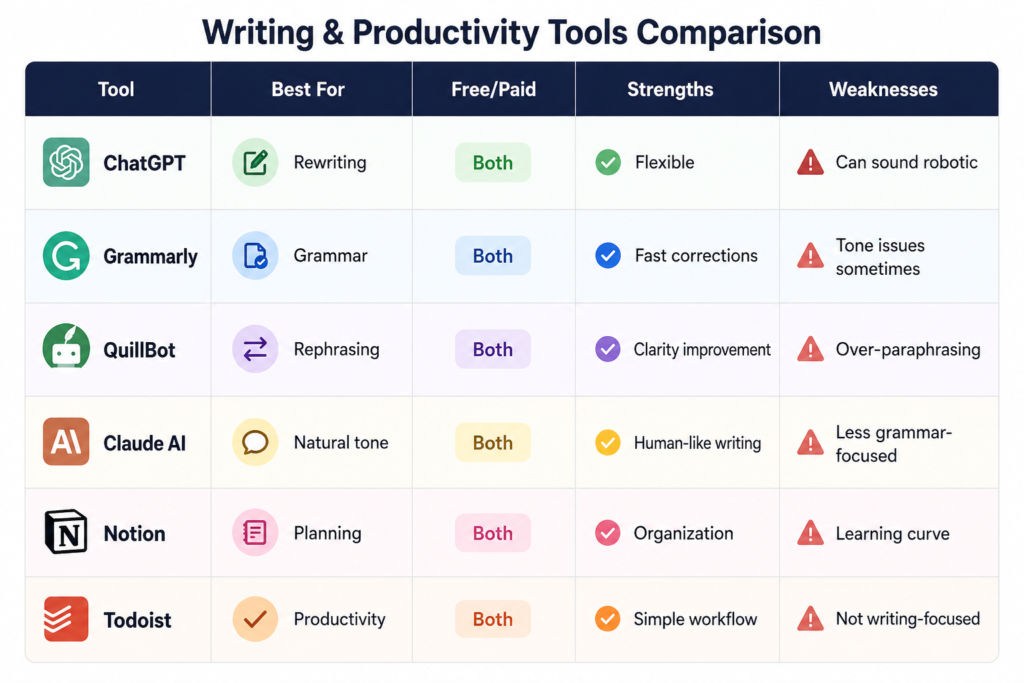 Writing & Productivity Tools Comparison

| Tool | Best For | Free/Paid | Strengths | Weaknesses |
|---|---|---|---|---|
| ChatGPT | Rewriting | Both | Flexible | Can sound robotic |
| Grammarly | Grammar | Both | Fast corrections | Tone issues sometimes |
| QuillBot | Rephrasing | Both | Clarity improvement | Over-paraphrasing |
| Claude AI | Natural tone | Both | Human-like writing | Less grammar-focused |
| Notion | Planning | Both | Organization | Learning curve |
| Todoist | Productivity | Both | Simple workflow | Not writing-focused |